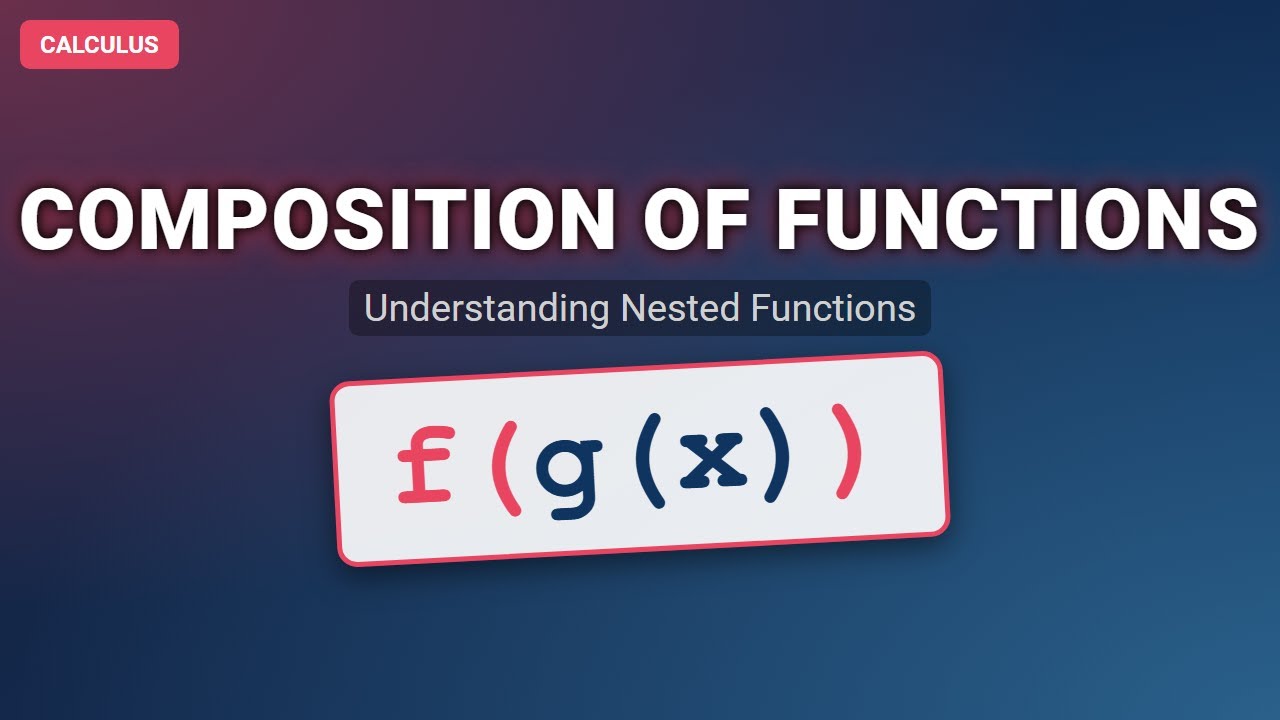 CALCULUS

COMPOSITION OF FUNCTIONS

Understanding Nested Functions

$f(g(x))$